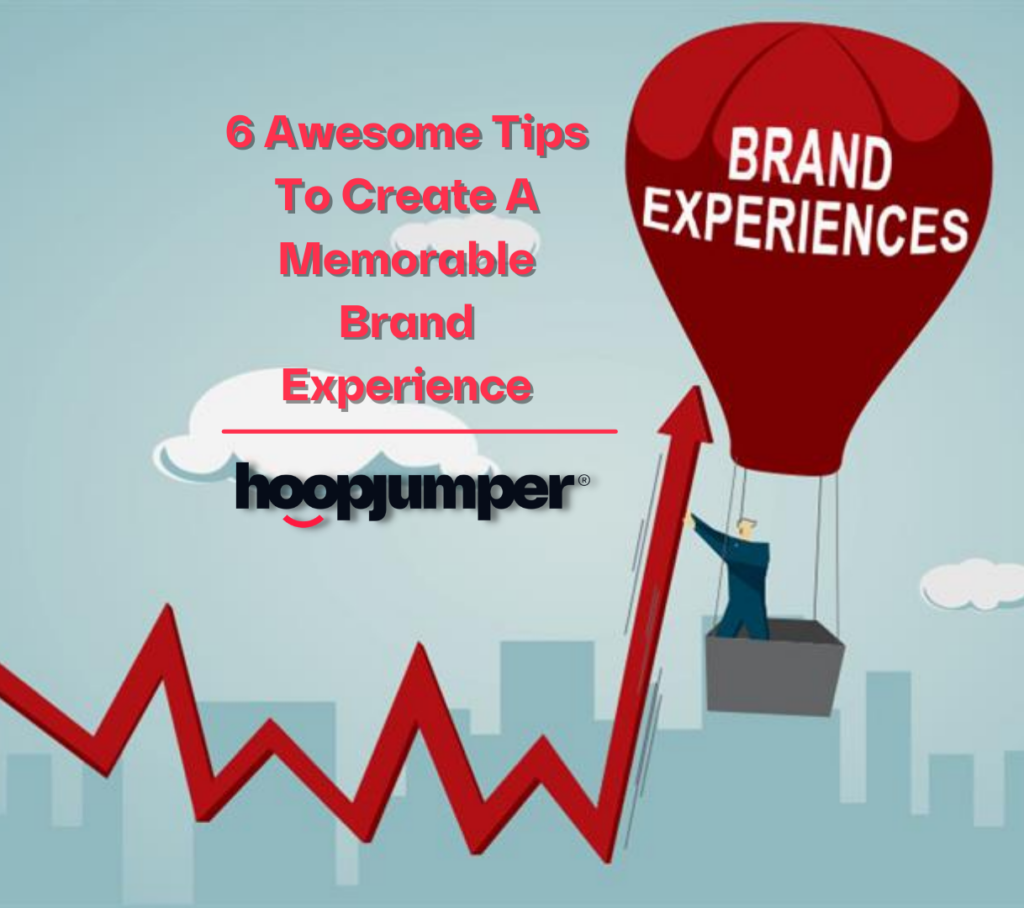 6 Awesome Tips To Create A Memorable Brand Experience

hoopjumper®

BRAND EXPERIENCES